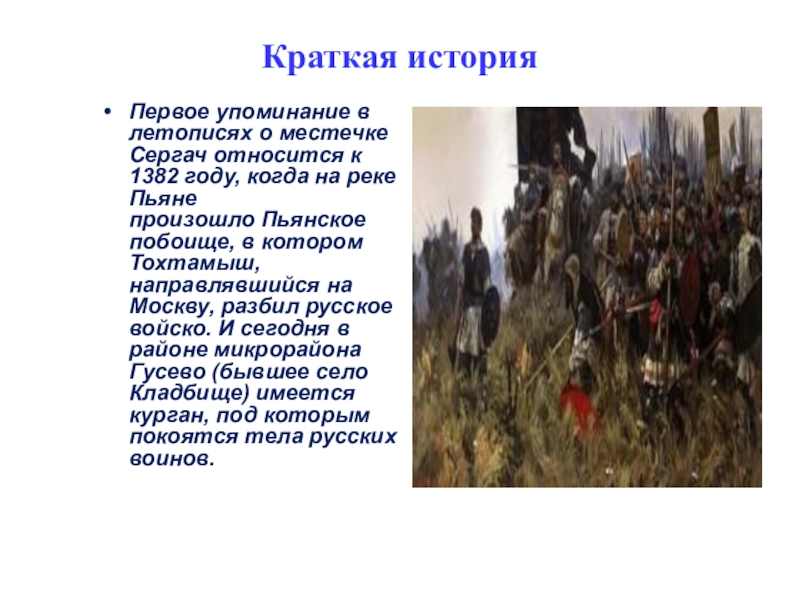 Краткая история

• Первое упоминание в летописях о местечке Сергач относится к 1382 году, когда на реке Пьяне произошло Пьянское побоище, в котором Тохтамыш, направлявшийся на Москву, разбил русское войско. И сегодня в районе микрорайона Гусево (бывшее село Кладбище) имеется курган, под которым покоятся тела русских воинов.